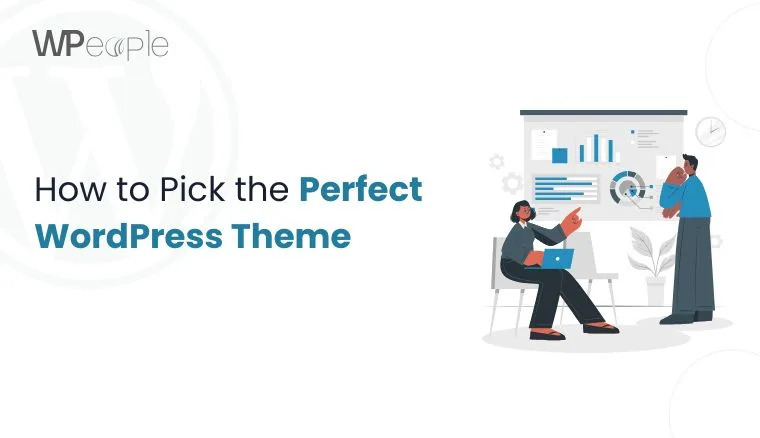 WPeople

How to Pick the Perfect WordPress Theme